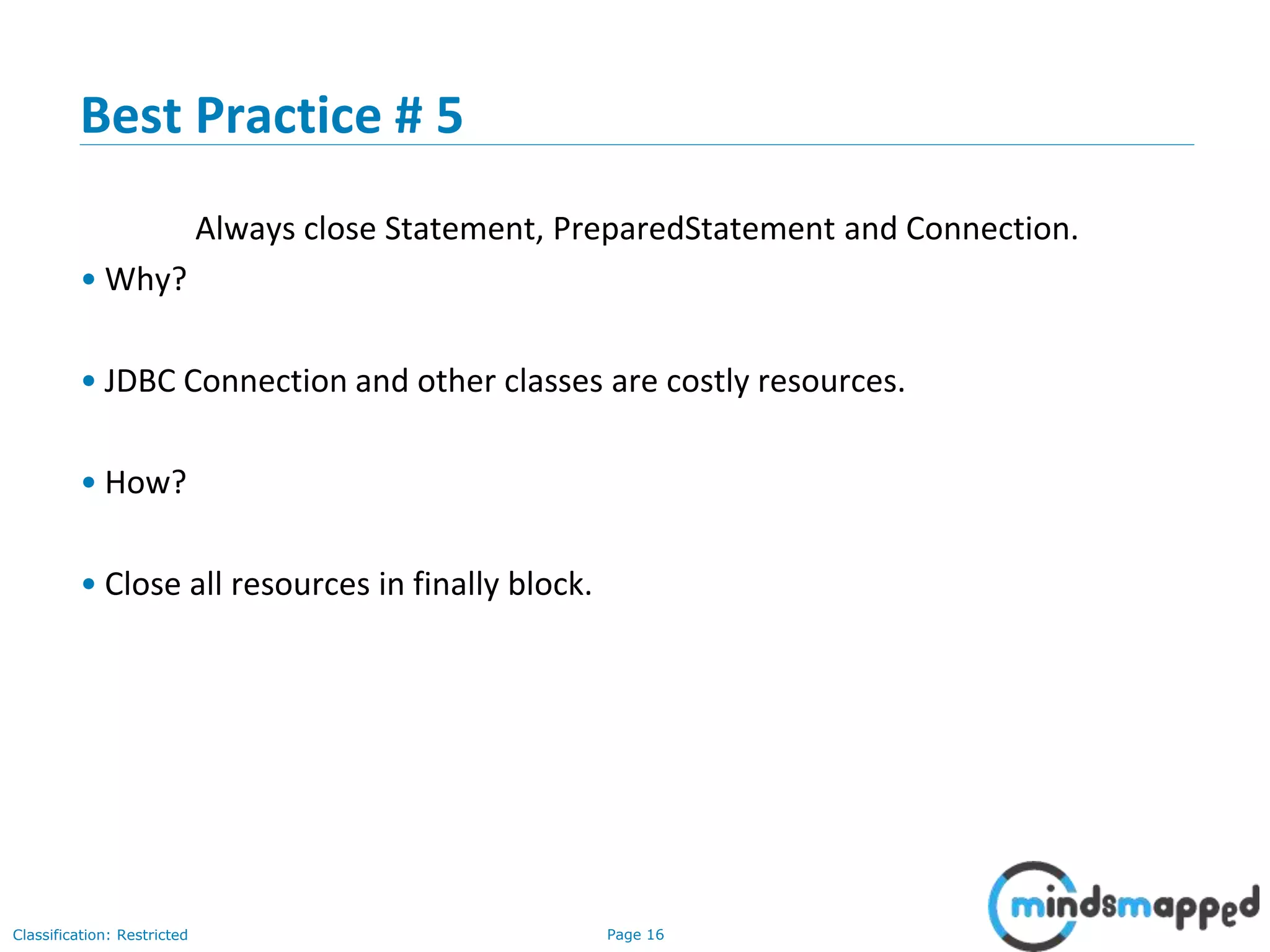 Best Practice # 5

Always close Statement, PreparedStatement and Connection.

• Why?

• JDBC Connection and other classes are costly resources.

• How?

• Close all resources in finally block.

Classification: Restricted

Page 16

mindsmapped